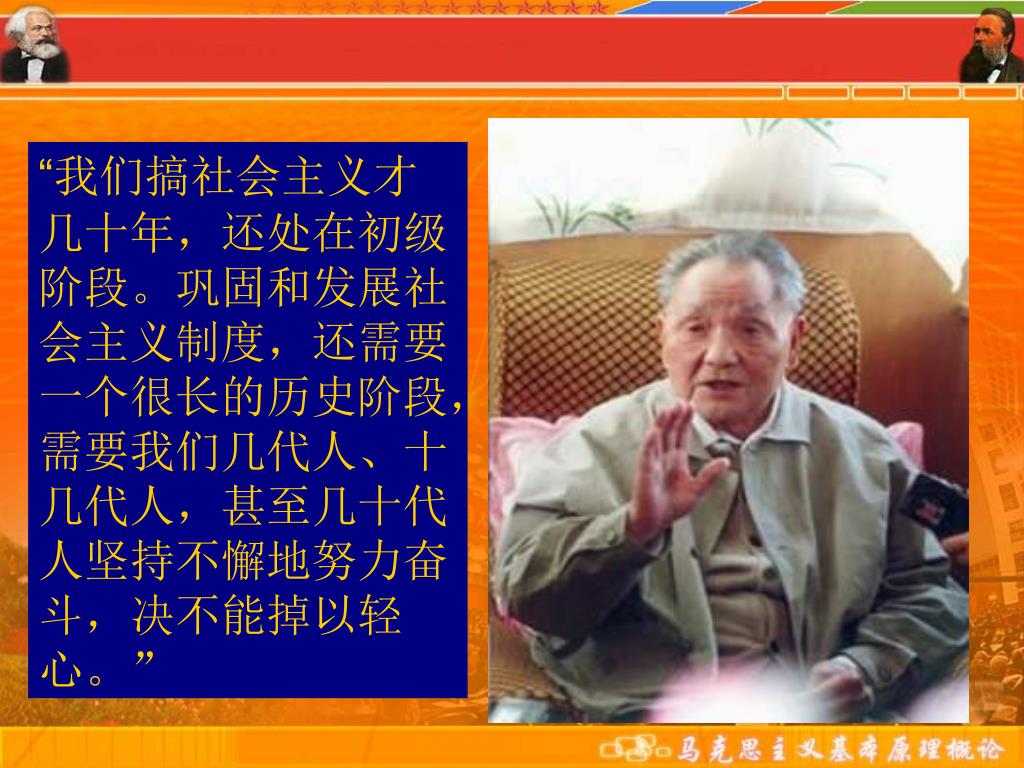 “我们搞社会主义才几十年，还处在初级阶段。巩固和发展社会主义制度，还需要一个很长的历史阶段，需要我们几代人、十几代人，甚至几十代人坚持不懈地努力奋斗，决不能掉以轻心。”

马克思主义基本原理概论